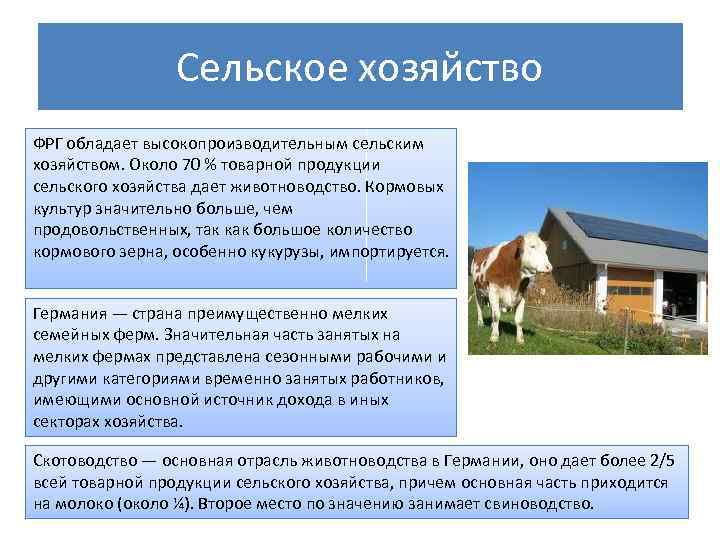 Сельское хозяйство

ФРГ обладает высокопроизводительным сельским хозяйством. Около 70 % товарной продукции сельского хозяйства дает животноводство. Кормовых культур значительно больше, чем продовольственных, так как большое количество кормового зерна, особенно кукурузы, импортируется.

Германия — страна преимущественно мелких семейных ферм. Значительная часть занятых на мелких фермах представлена сезонными рабочими и другими категориями временно занятых работников, имеющими основной источник дохода в иных секторах хозяйства.

Скотоводство — основная отрасль животноводства в Германии, оно дает более 2/5 всей товарной продукции сельского хозяйства, причем основная часть приходится на молоко (около ¼). Второе место по значению занимает свиноводство.